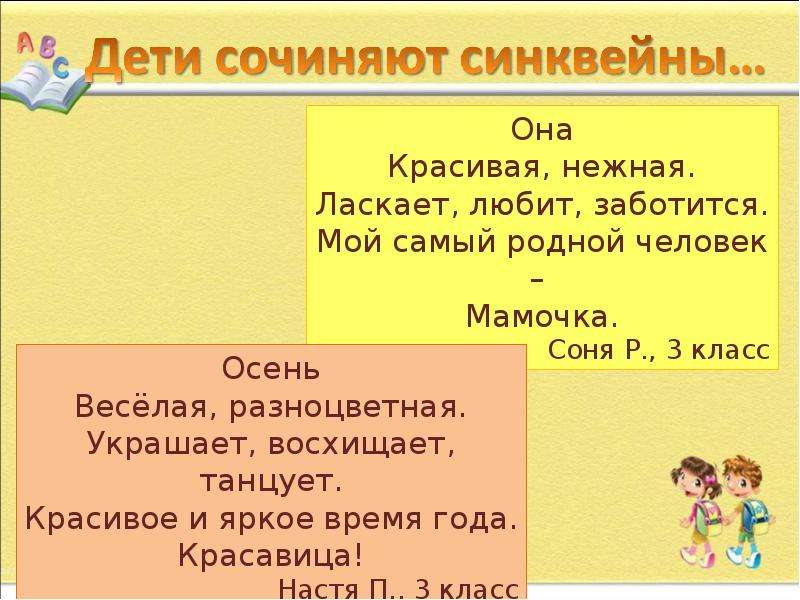 ABC

Дети сочиняют синквейны…

Она
Красивая, нежная.
Ласкает, любит, заботится.
Мой самый родной человек –
Мамочка.
Соня Р., 3 класс

Осень
Весёлая, разноцветная.
Украшает, восхищает, танцует.
Красивое и яркое время года.
Красавица!
Настя П., 3 класс